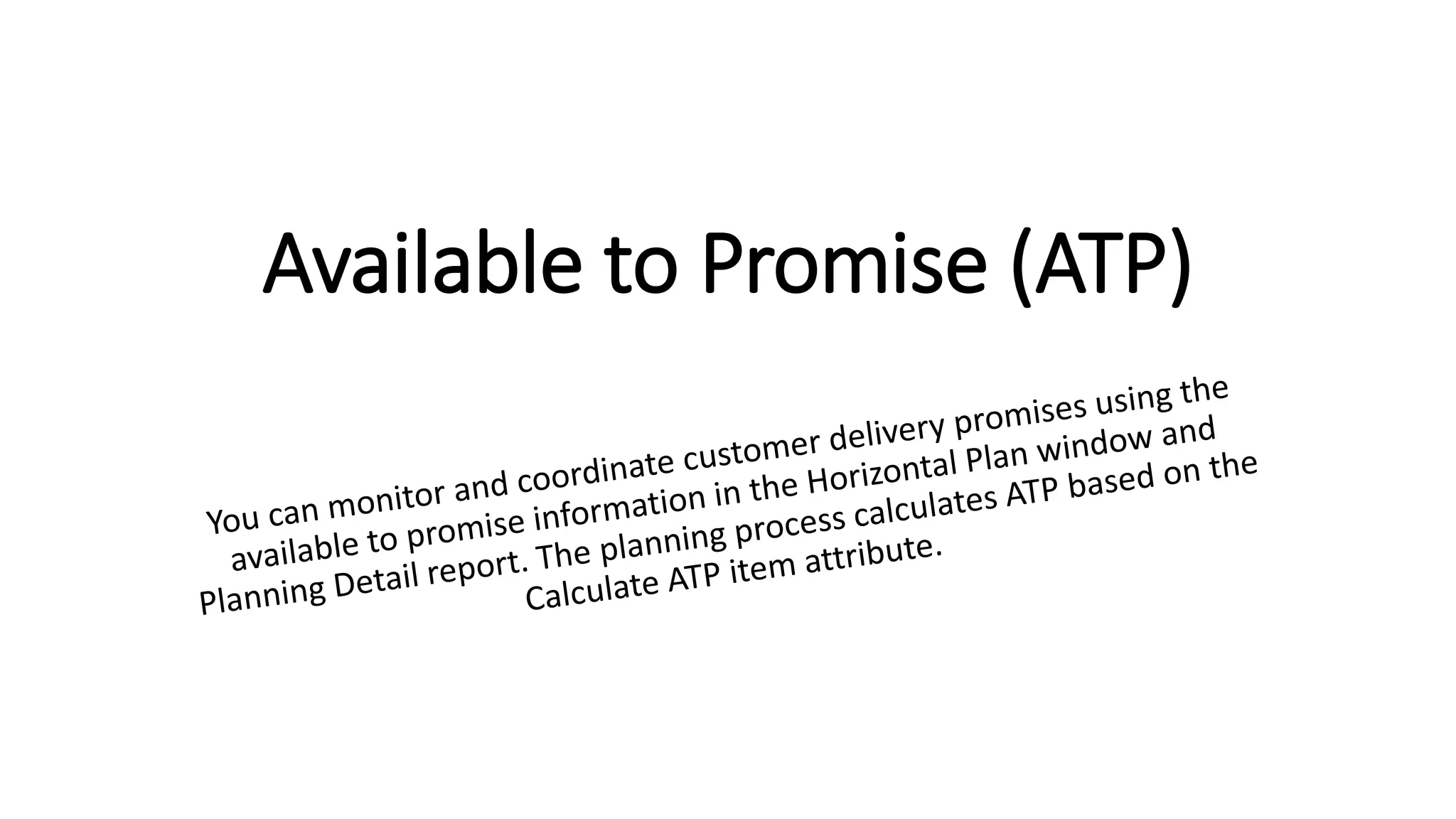 Available to Promise (ATP)

You can monitor and coordinate customer delivery promises using the available to promise information in the Horizontal Plan window and Planning Detail report. The planning process calculates ATP based on the Calculate ATP item attribute.